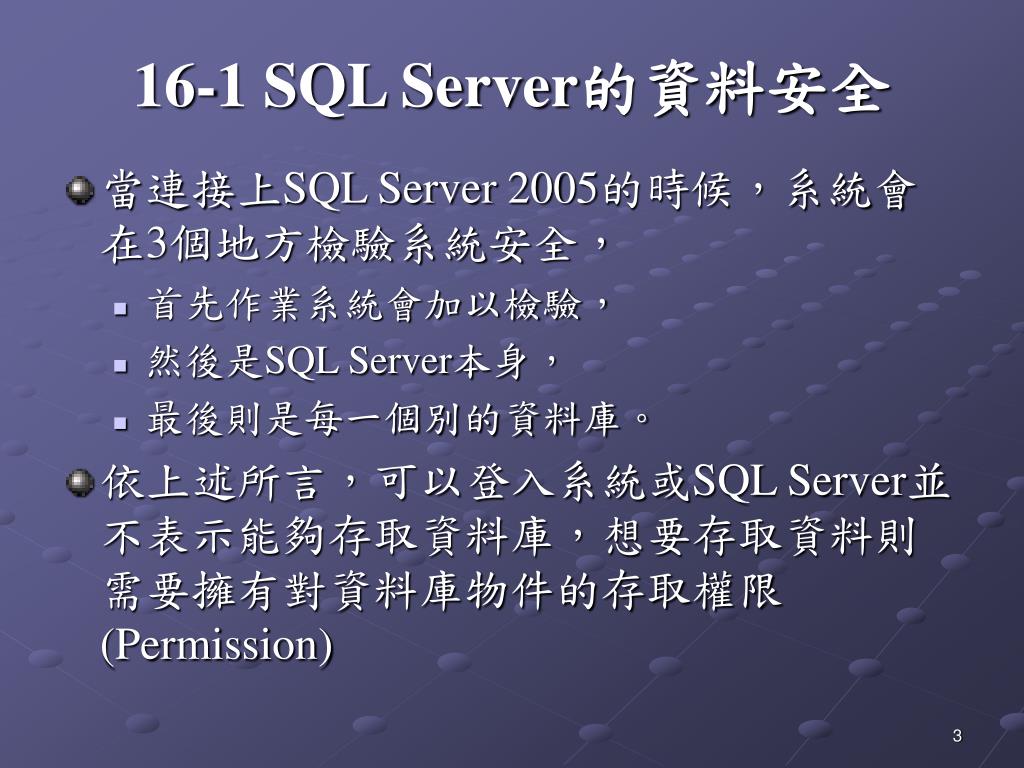 16-1 SQL Server的資料安全

當連接上SQL Server 2005的時候，系統會在3個地方檢驗系統安全，

首先作業系統會加以檢驗，

然後是SQL Server本身，

最後則是每一個別的資料庫。

依上述所言，可以登入系統或SQL Server並不表示能夠存取資料庫，想要存取資料則需要擁有對資料庫物件的存取權限(Permission)

3